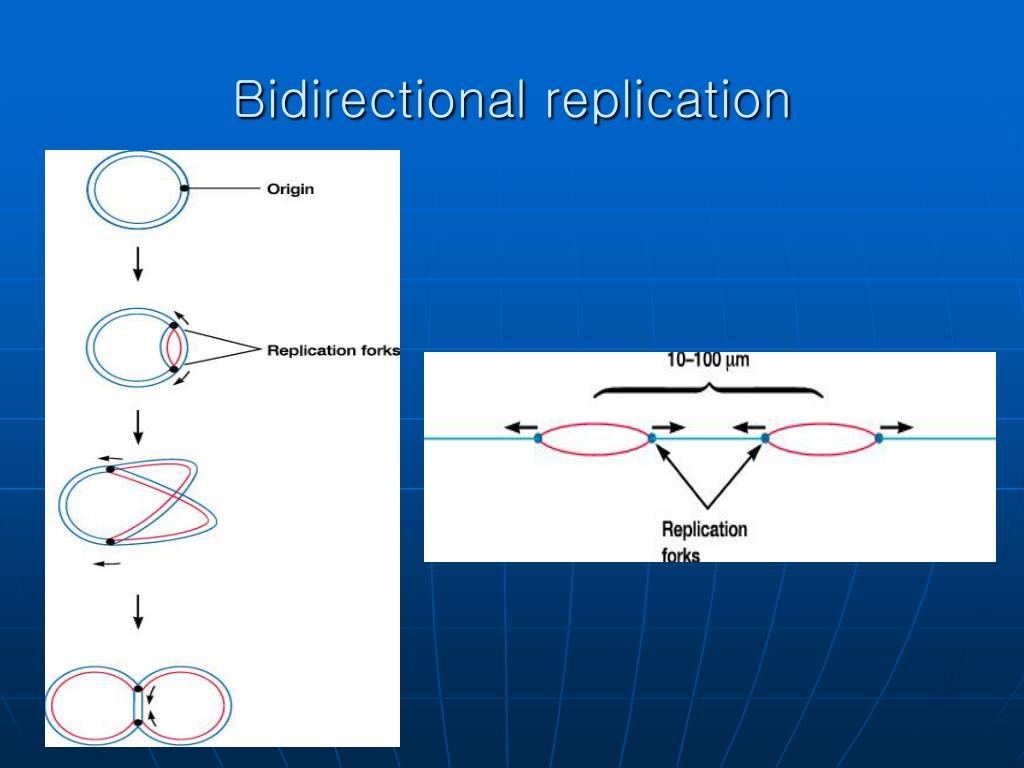 Bidirectional replication

Origin

Replication forks

10–100 μm

Replication forks